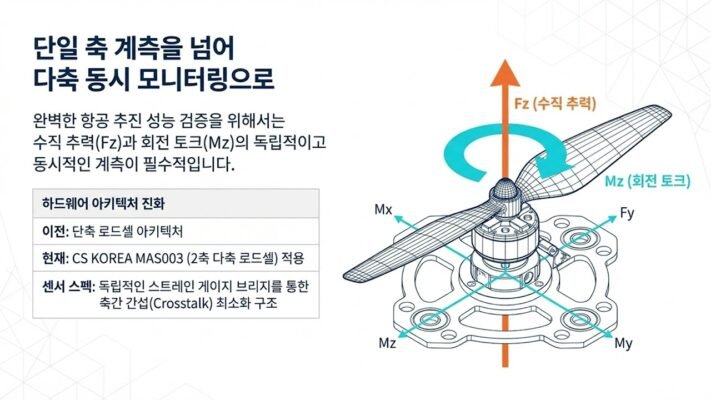 단일 축 계측을 넘어
다축 동시 모니터링으로

완벽한 항공 추진 성능 검증을 위해서는 수직 추력(Fz)과 회전 토크(Mz)의 독립적이고 동시적인 계측이 필수적입니다.

하드웨어 아키텍처 진화

이전: 단축 로드셀 아키텍처

현재: CS KOREA MAS003 (2축 다축 로드셀) 적용

센서 스펙: 독립적인 스트레인 게이지 브리지를 통한 축간 간섭(Crosstalk) 최소화 구조

Fz (수직 추력)

Mz (회전 토크)

Mx

Fy

Mz

My